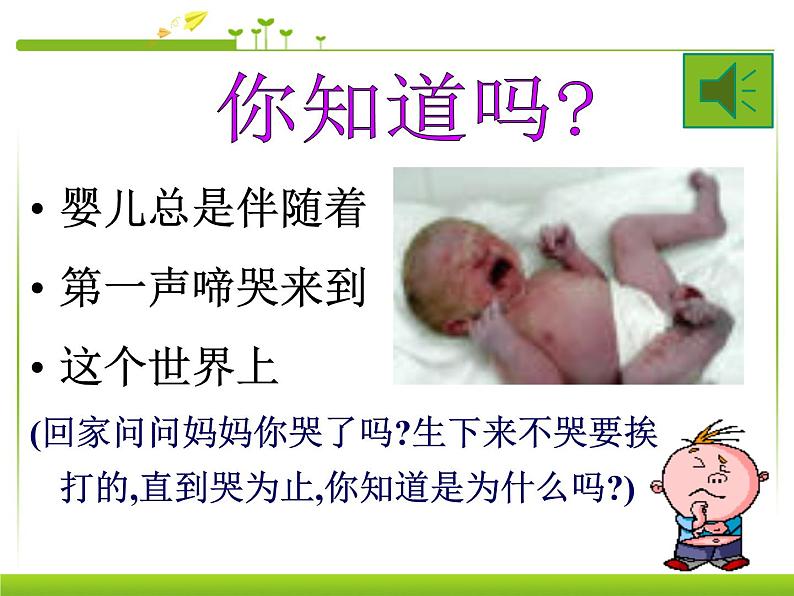 你知道吗?

• 婴儿总是伴随着
• 第一声啼哭来到
• 这个世界上

(回家问问妈妈你哭了吗?生下来不哭要挨打的,直到哭为止,你知道是为什么吗?)